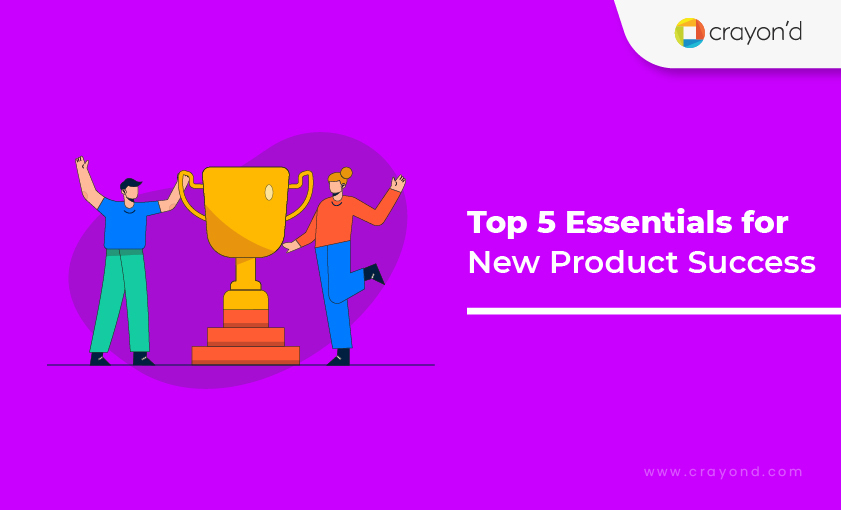 crayon'd

Top 5 Essentials for New Product Success

www.crayond.com